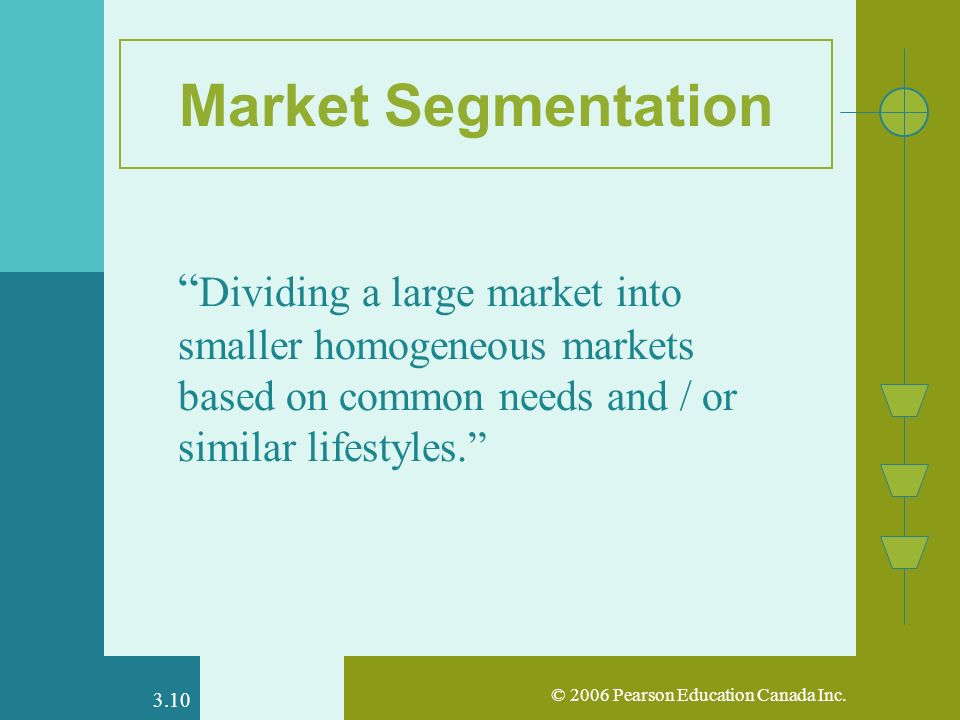 Market Segmentation

“Dividing a large market into smaller homogeneous markets based on common needs and / or similar lifestyles.”

3.10

© 2006 Pearson Education Canada Inc.